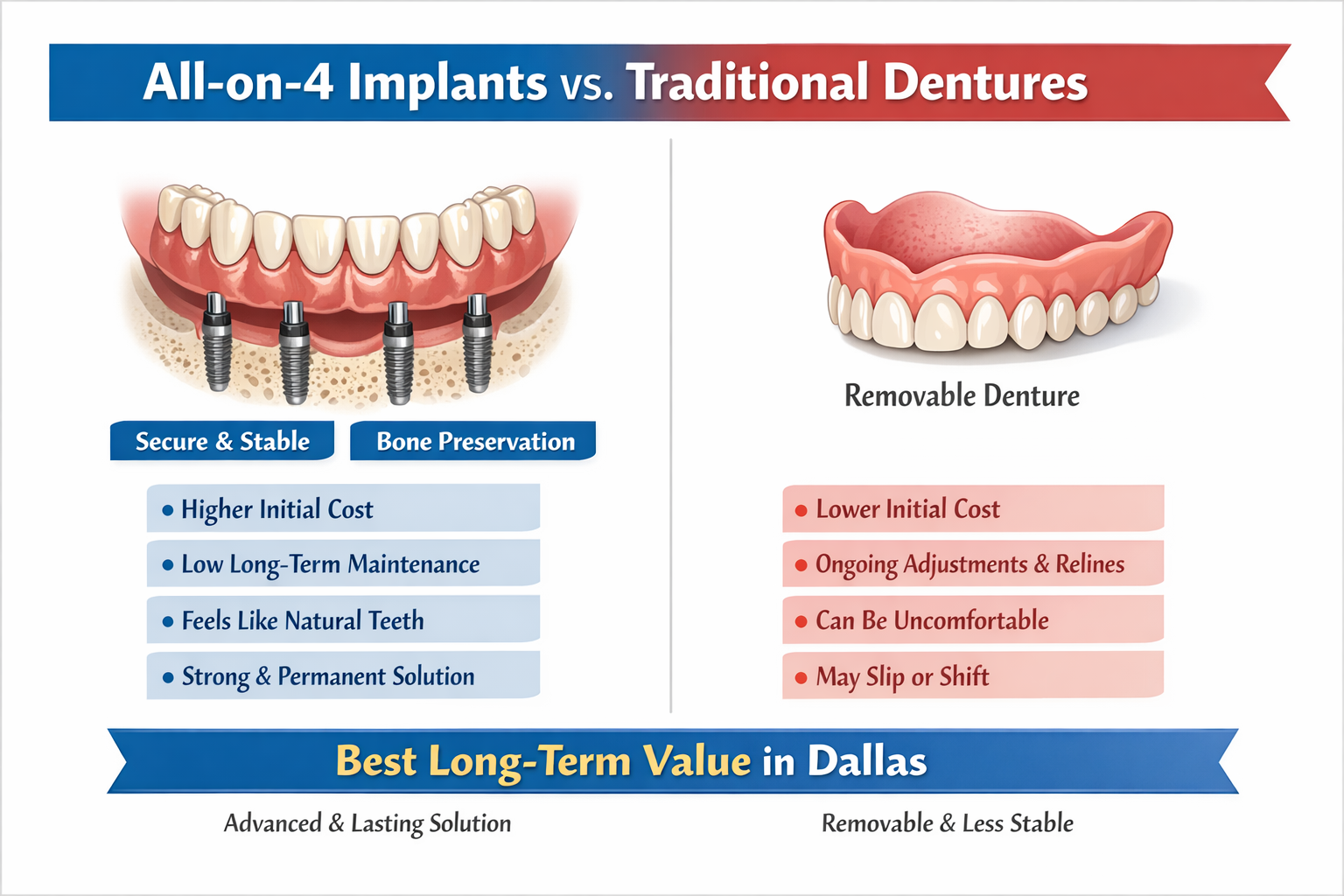 All-on-4 Implants vs. Traditional Dentures

Secure & Stable

Bone Preservation

• Higher Initial Cost

• Low Long-Term Maintenance

• Feels Like Natural Teeth

• Strong & Permanent Solution

Removable Denture

• Lower Initial Cost

• Ongoing Adjustments & Relines

• Can Be Uncomfortable

• May Slip or Shift

Best Long-Term Value in Dallas

Advanced & Lasting Solution

Removable & Less Stable